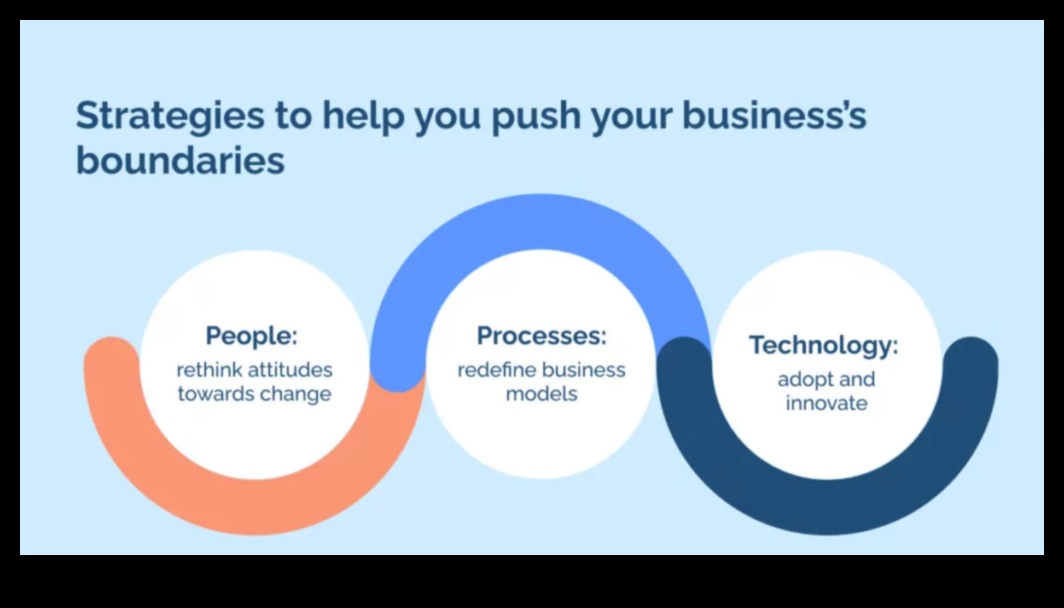 Strategies to help you push your business's boundaries

People:
rethink attitudes towards change

Processes:
redefine business models

Technology:
adopt and innovate